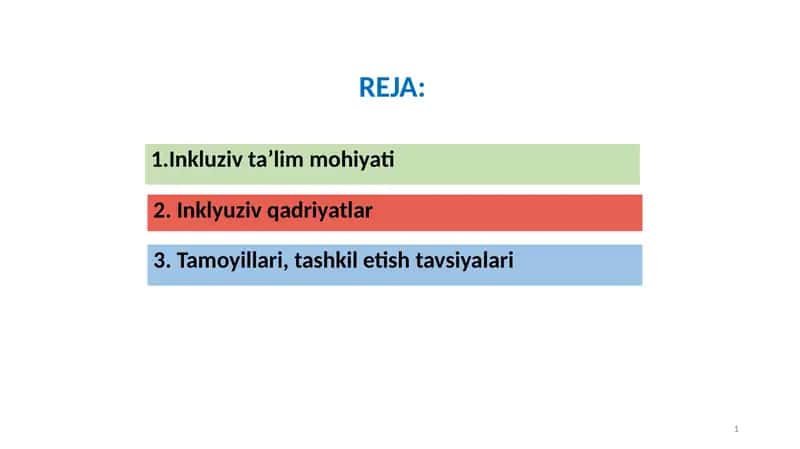 REJA:

1.Inkluziv ta’lim mohiyati

2. Inklyuziv qadriyatlar

3. Tamoyillari, tashkil etish tavsiyalari

1